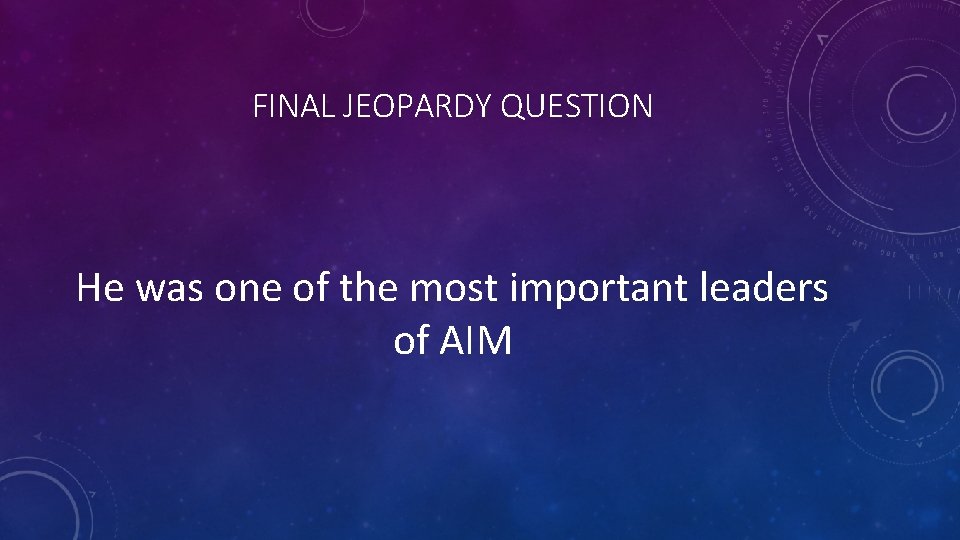 FINAL JEOPARDY QUESTION

He was one of the most important leaders of AIM